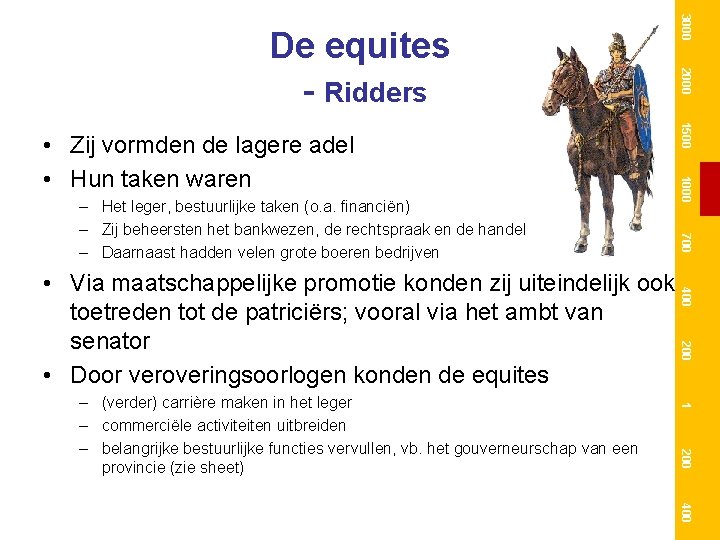 De equites

- Ridders

• Zij vormden de lagere adel
• Hun taken waren
– Het leger, bestuurlijke taken (o.a. financiën)
– Zij beheersten het bankwezen, de rechtspraak en de handel
– Daarnaast hadden velen grote boeren bedrijven
• Via maatschappelijke promotie konden zij uiteindelijk ook toetreden tot de patriciërs; vooral via het ambt van senator
• Door veroveringsoorlogen konden de equites
– (verder) carrière maken in het leger
– commerciële activiteiten uitbreiden
– belangrijke bestuurlijke functies vervullen, vb. het gouverneurschap van een provincie (zie sheet)

3000
2000
1500
1000
700
400
200
1
200
400